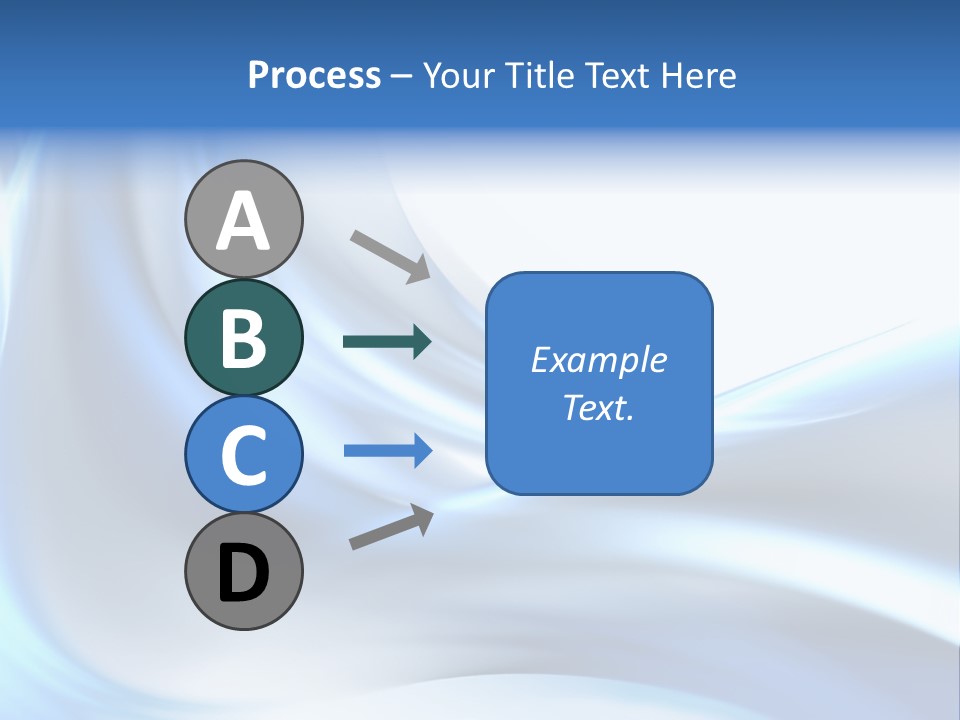 Process – Your Title Text Here

A

B

C

D

Example Text.